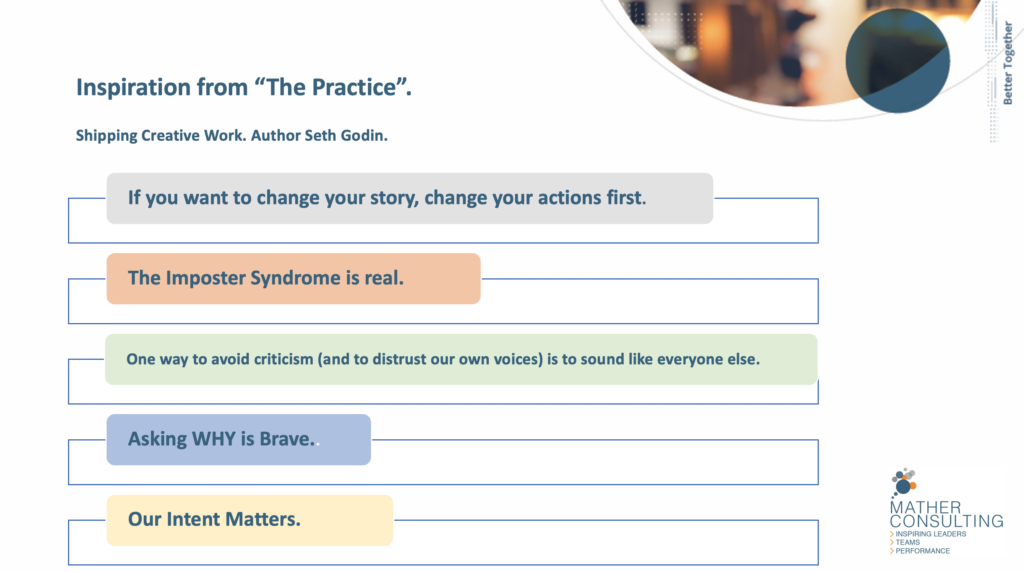 Better Together

Inspiration from “The Practice”.

Shipping Creative Work. Author Seth Godin.

If you want to change your story, change your actions first.

The Imposter Syndrome is real.

One way to avoid criticism (and to distrust our own voices) is to sound like everyone else.

Asking WHY is Brave.

Our Intent Matters.

MATHER CONSULTING
> INSPIRING LEADERS
> TEAMS
> PERFORMANCE